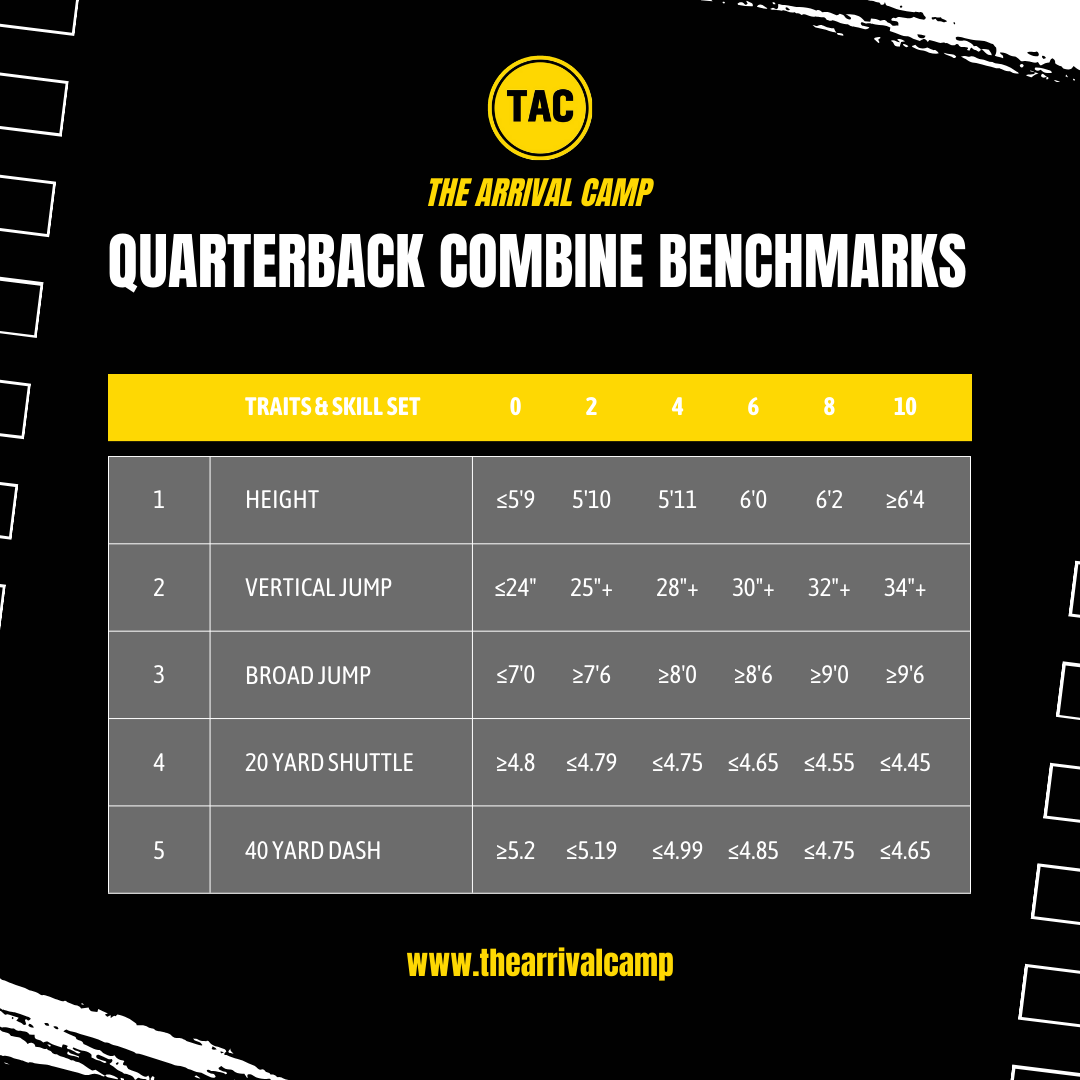 TAC

THE ARRIVAL CAMP

QUARTERBACK COMBINE BENCHMARKS

| | TRAITS & SKILL SET | 0 | 2 | 4 | 6 | 8 | 10 |
|---|---|---|---|---|---|---|---|
| 1 | HEIGHT | ≤5'9 | 5'10 | 5'11 | 6'0 | 6'2 | ≥6'4 |
| 2 | VERTICAL JUMP | ≤24" | 25"+ | 28"+ | 30"+ | 32"+ | 34"+ |
| 3 | BROAD JUMP | ≤7'0 | ≥7'6 | ≥8'0 | ≥8'6 | ≥9'0 | ≥9'6 |
| 4 | 20 YARD SHUTTLE | ≥4.8 | ≤4.79 | ≤4.75 | ≤4.65 | ≤4.55 | ≤4.45 |
| 5 | 40 YARD DASH | ≥5.2 | ≤5.19 | ≤4.99 | ≤4.85 | ≤4.75 | ≤4.65 |

www.thearrivalcamp